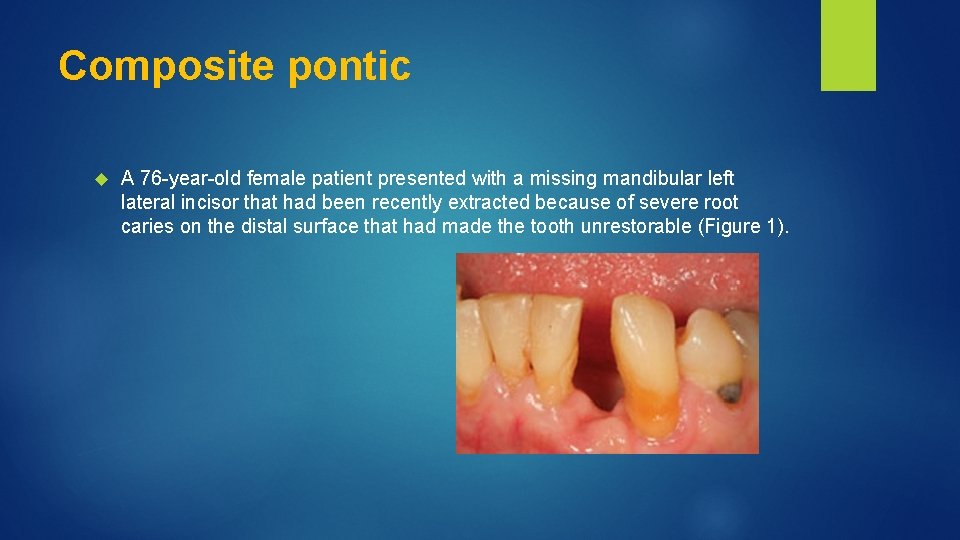 Composite pontic

A 76-year-old female patient presented with a missing mandibular left lateral incisor that had been recently extracted because of severe root caries on the distal surface that had made the tooth unrestorable (Figure 1).